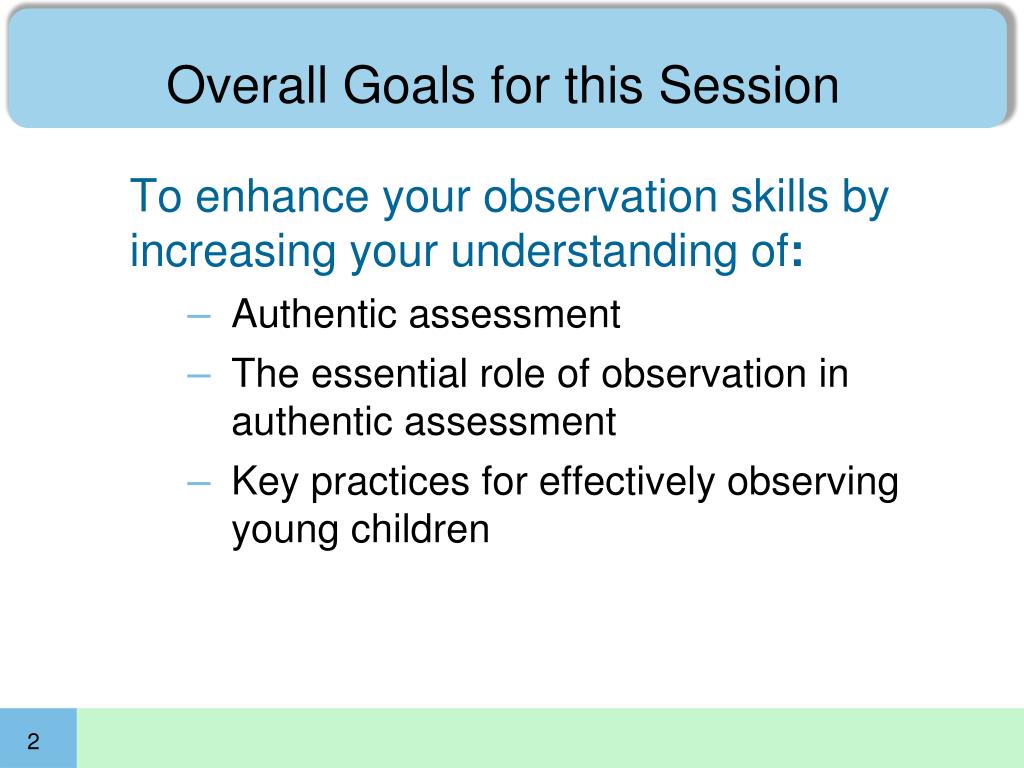 Overall Goals for this Session

To enhance your observation skills by increasing your understanding of:

– Authentic assessment
– The essential role of observation in authentic assessment
– Key practices for effectively observing young children

2